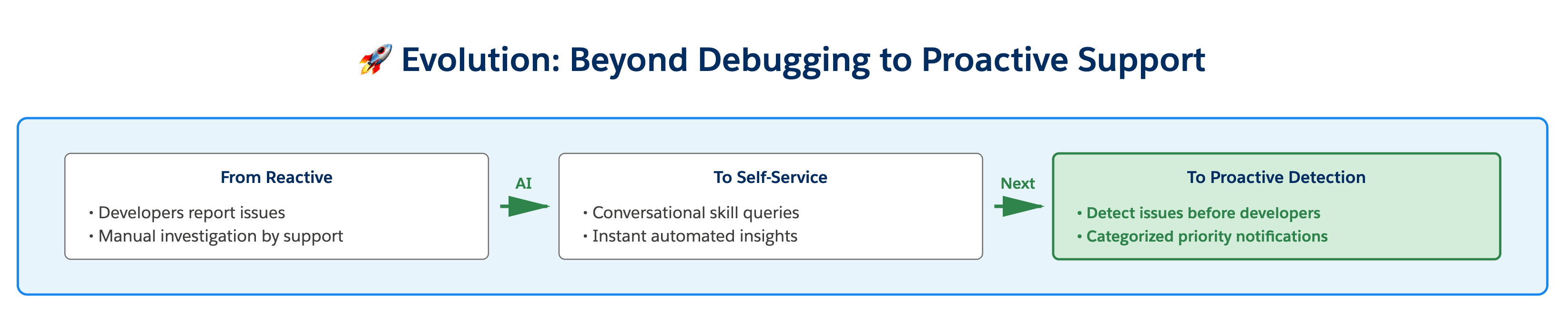 🚀 Evolution: Beyond Debugging to Proactive Support

From Reactive

• Developers report issues
• Manual investigation by support

AI

To Self-Service

• Conversational skill queries
• Instant automated insights

Next

To Proactive Detection

• Detect issues before developers
• Categorized priority notifications